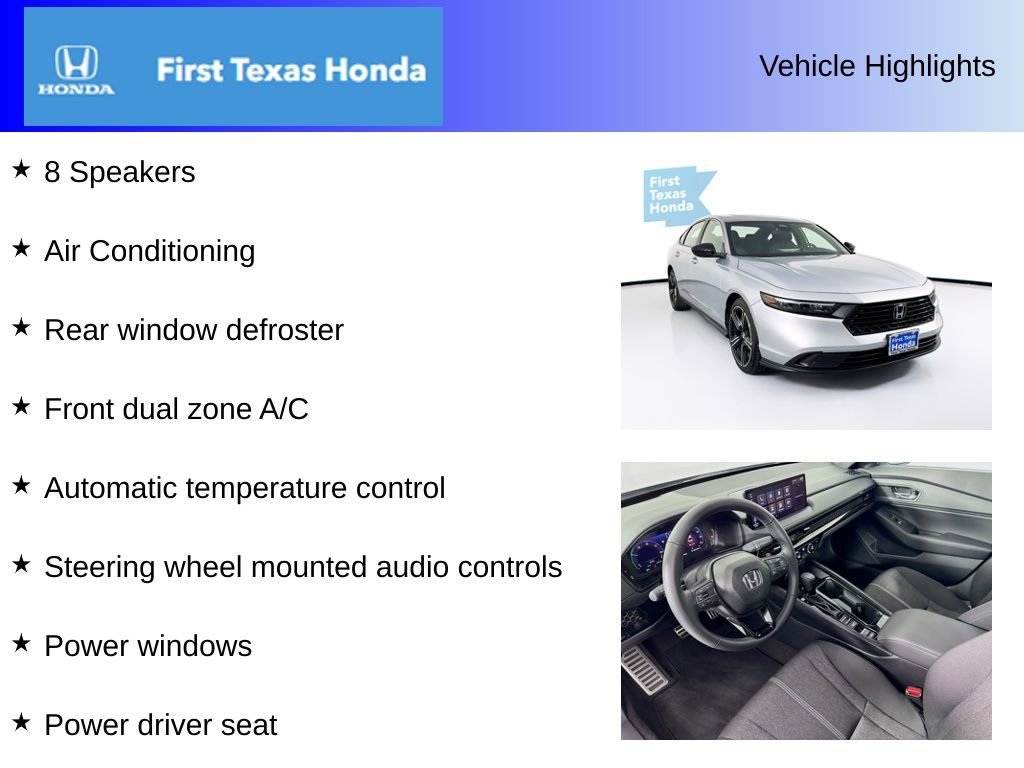 HONDA

First Texas Honda

Vehicle Highlights

★ 8 Speakers

★ Air Conditioning

★ Rear window defroster

★ Front dual zone A/C

★ Automatic temperature control

★ Steering wheel mounted audio controls

★ Power windows

★ Power driver seat

First Texas Honda

First Texas Honda